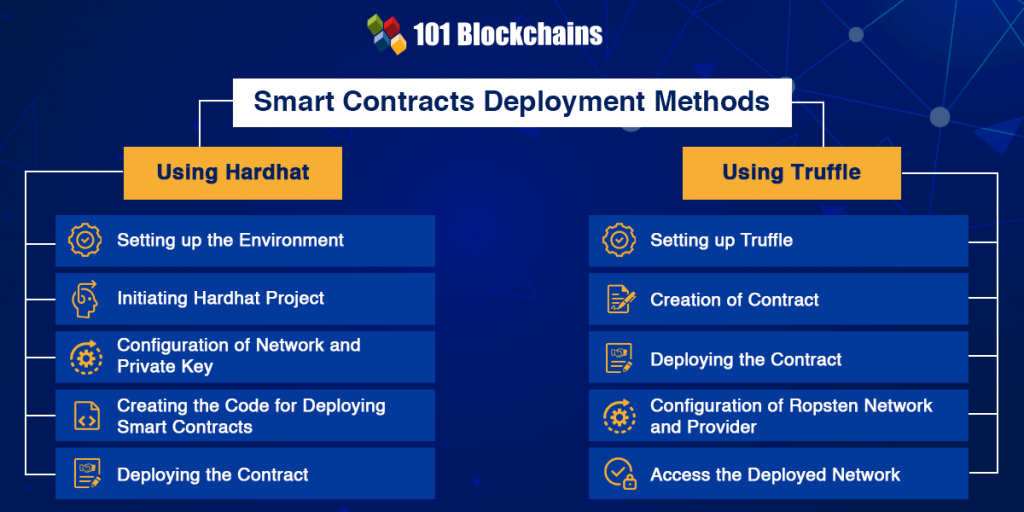 101 Blockchains

Smart Contracts Deployment Methods

Using Hardhat

Setting up the Environment

Initiating Hardhat Project

Configuration of Network and Private Key

Creating the Code for Deploying Smart Contracts

Deploying the Contract

Using Truffle

Setting up Truffle

Creation of Contract

Deploying the Contract

Configuration of Ropsten Network and Provider

Access the Deployed Network